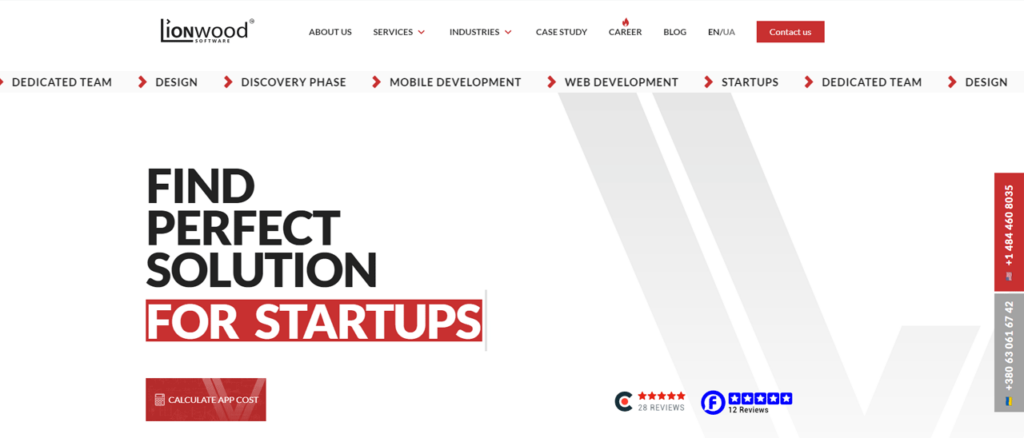 Lionwood® SOFTWARE

ABOUT US SERVICES INDUSTRIES CASE STUDY CAREER BLOG EN/UA Contact us

DEDICATED TEAM DESIGN DISCOVERY PHASE MOBILE DEVELOPMENT WEB DEVELOPMENT STARTUPS DEDICATED TEAM DESIGN

FIND PERFECT SOLUTION FOR STARTUPS

CALCULATE APP COST

28 REVIEWS

12 Reviews

+1 484 460 8035

+380 63 061 67 42